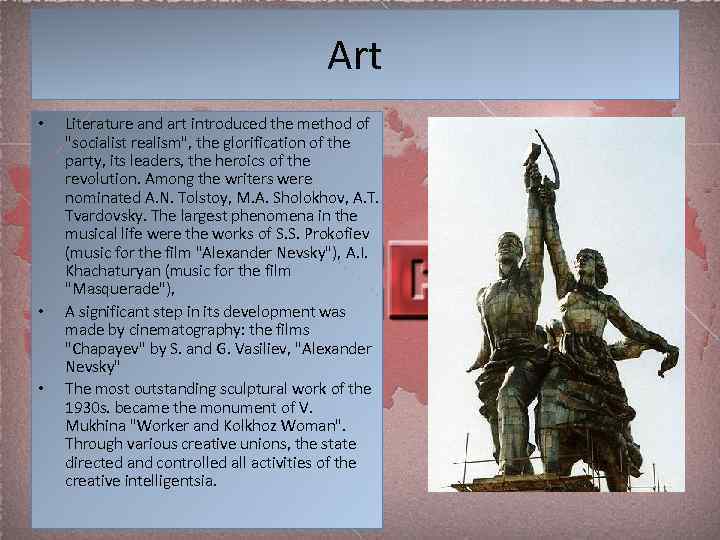 Art

• Literature and art introduced the method of "socialist realism", the glorification of the party, its leaders, the heroics of the revolution. Among the writers were nominated A.N. Tolstoy, M.A. Sholokhov, A.T. Tvardovsky. The largest phenomena in the musical life were the works of S.S. Prokofiev (music for the film "Alexander Nevsky"), A.I. Khachaturyan (music for the film "Masquerade"),
• A significant step in its development was made by cinematography: the films "Chapayev" by S. and G. Vasiliev, "Alexander Nevsky"
• The most outstanding sculptural work of the 1930s. became the monument of V. Mukhina "Worker and Kolkhoz Woman". Through various creative unions, the state directed and controlled all activities of the creative intelligentsia.